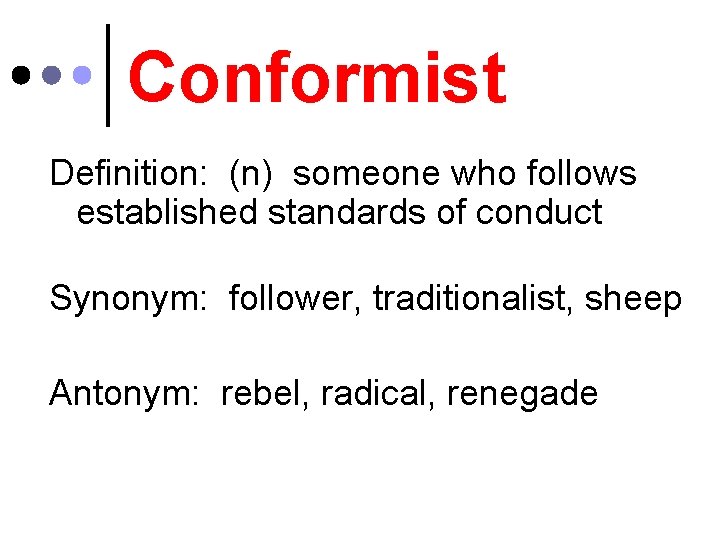 Conformist

Definition: (n) someone who follows established standards of conduct

Synonym: follower, traditionalist, sheep

Antonym: rebel, radical, renegade